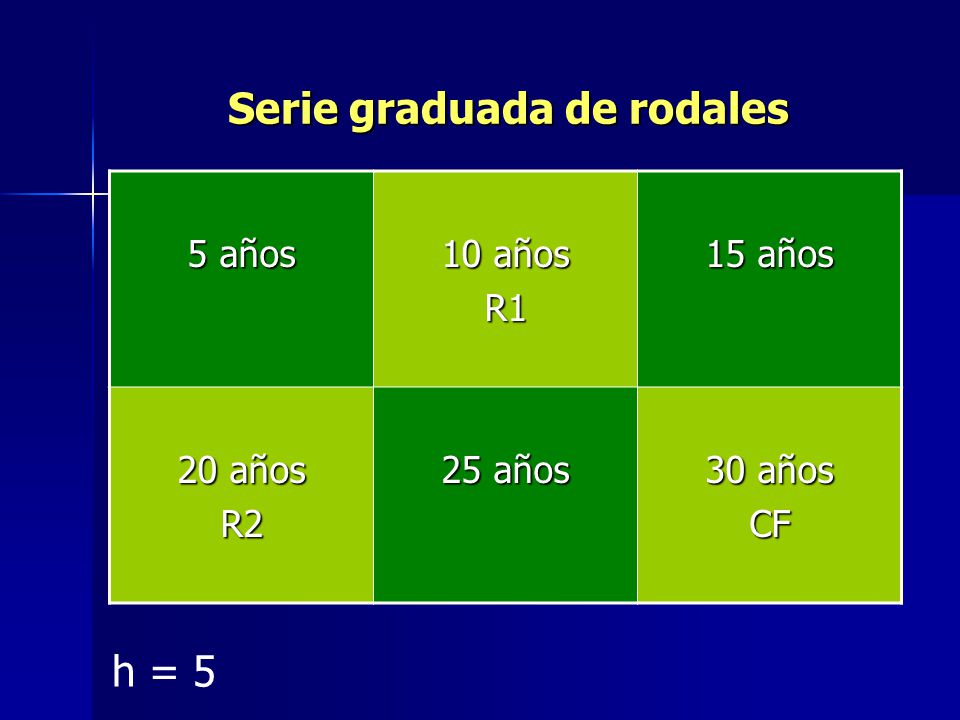 Serie graduada de rodales

| 5 años | 10 años R1 | 15 años |
|---|---|---|
| 20 años R2 | 25 años | 30 años CF |

h = 5